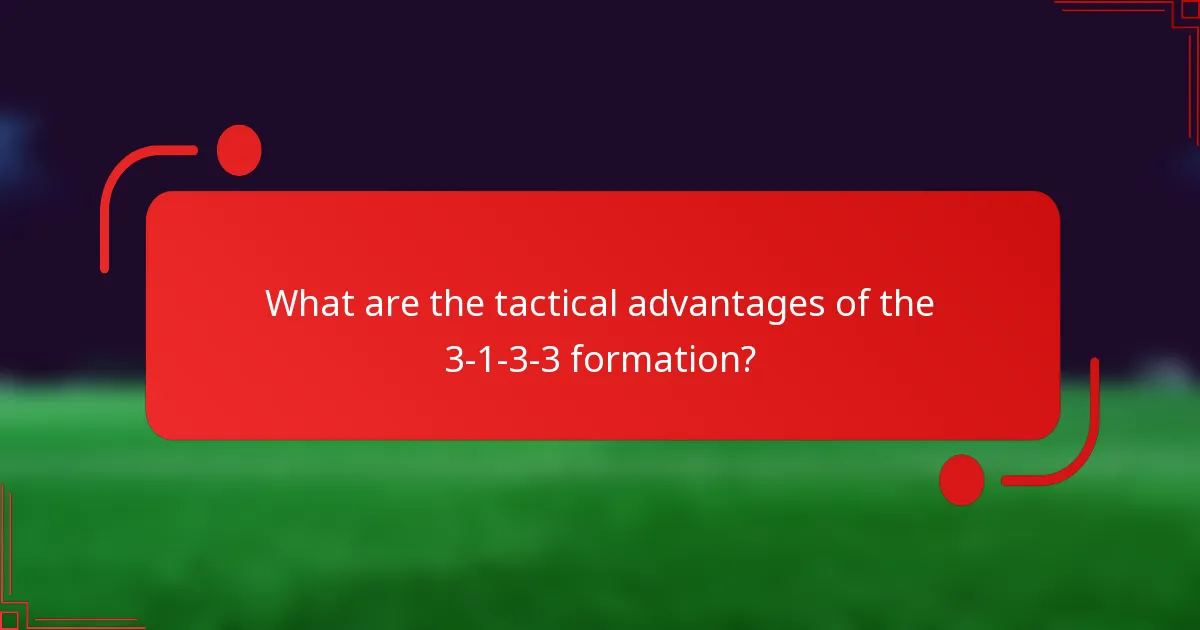 What are the tactical advantages of the 3-1-3-3 formation?